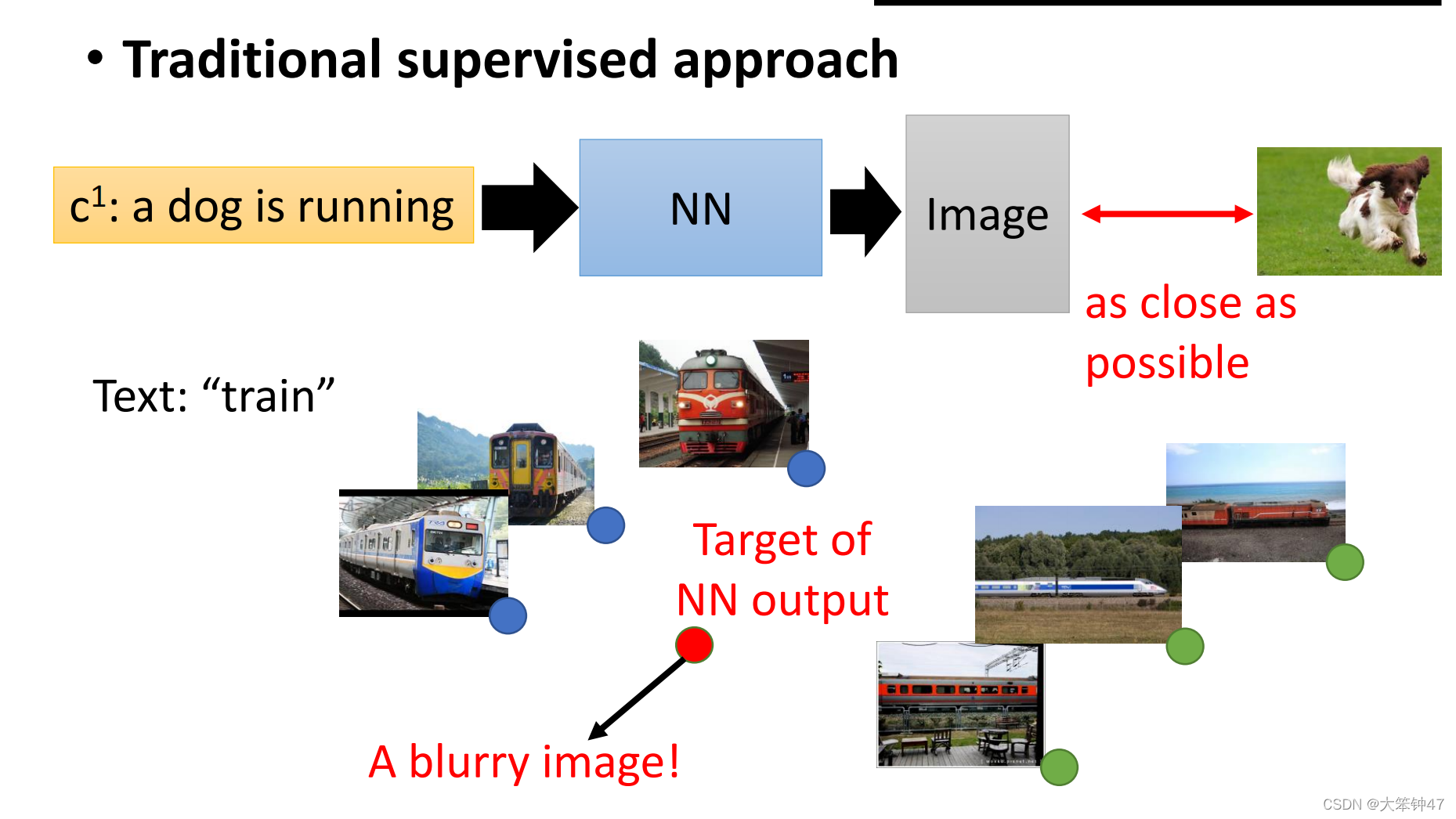 • Traditional supervised approach

$c^1$: a dog is running

NN

Image

as close as possible

Text: “train”

Target of NN output

A blurry image!

CSDN @大笨钟47